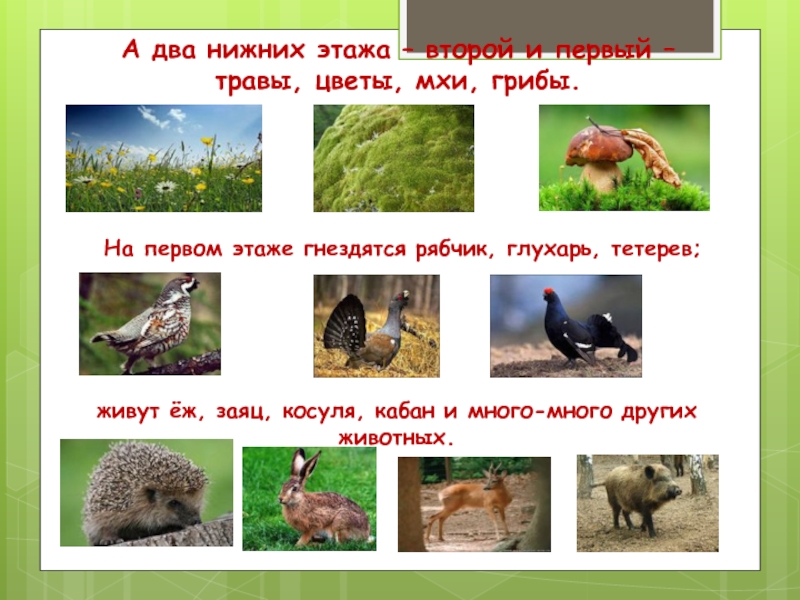 А два нижних этажа – второй и первый – травы, цветы, мхи, грибы.

На первом этаже гнездятся рябчик, глухарь, тетерев;

живут ёж, заяц, косуля, кабан и много-много других животных.